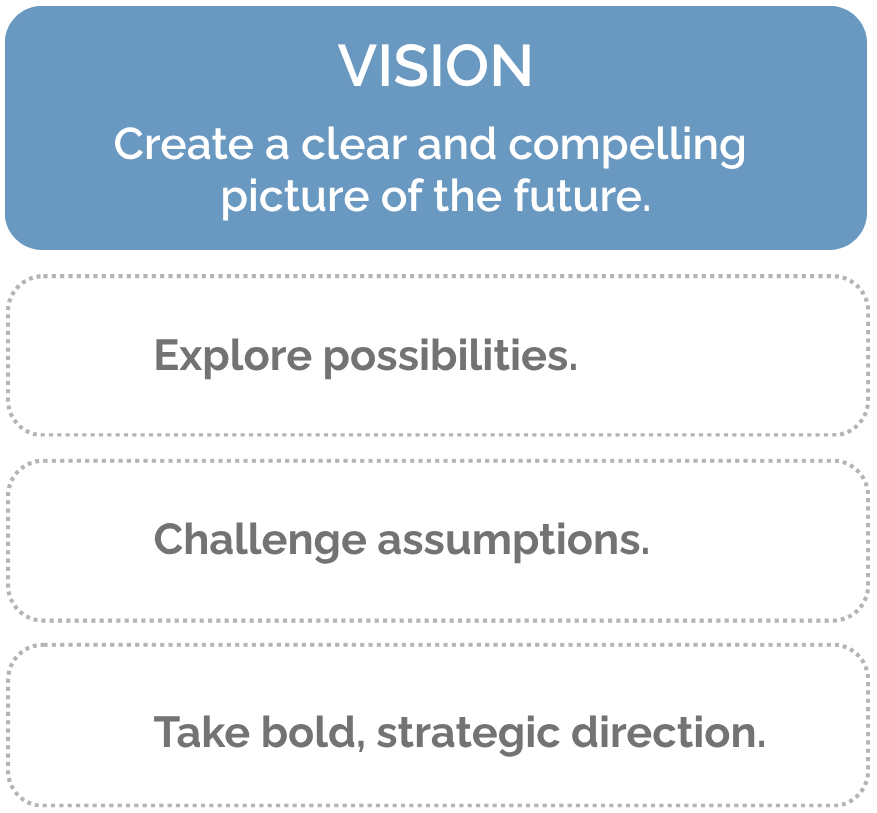 VISION

Create a clear and compelling picture of the future.

Explore possibilities.

Challenge assumptions.

Take bold, strategic direction.